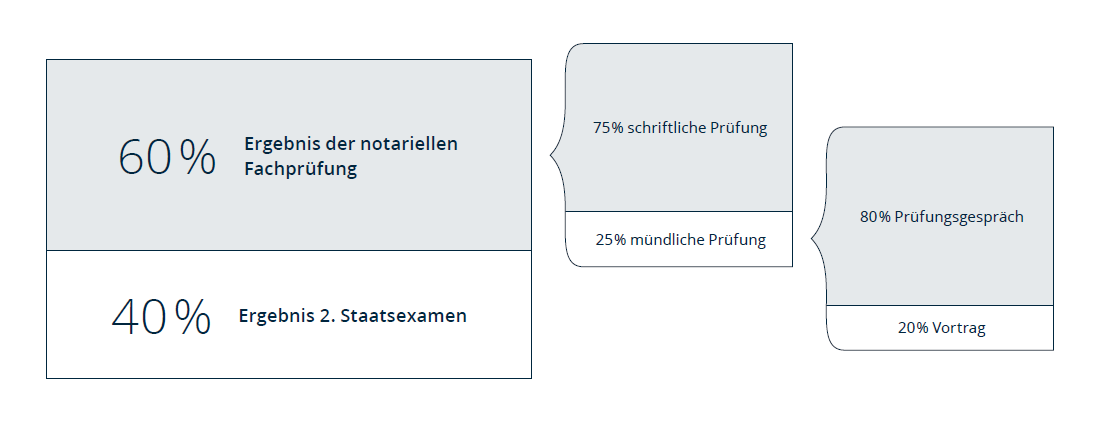 60 % Ergebnis der notariellen Fachprüfung

40 % Ergebnis 2. Staatsexamen

75% schriftliche Prüfung

25% mündliche Prüfung

80% Prüfungsgespräch

20% Vortrag